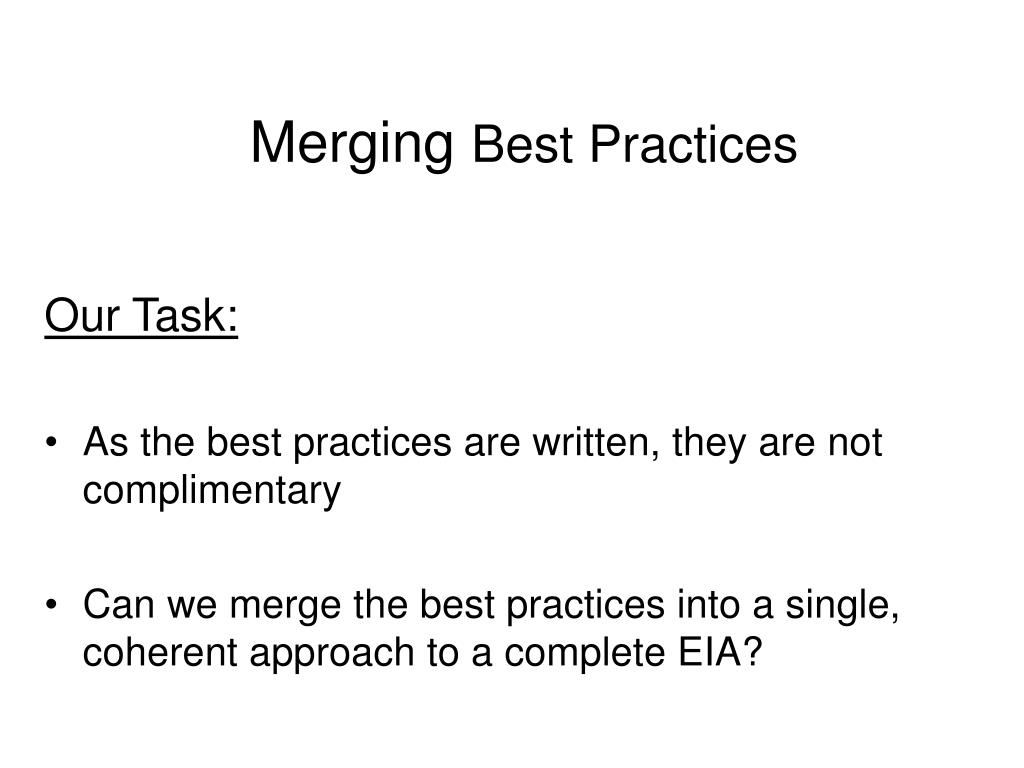 Merging Best Practices

Our Task:

• As the best practices are written, they are not complimentary

• Can we merge the best practices into a single, coherent approach to a complete EIA?